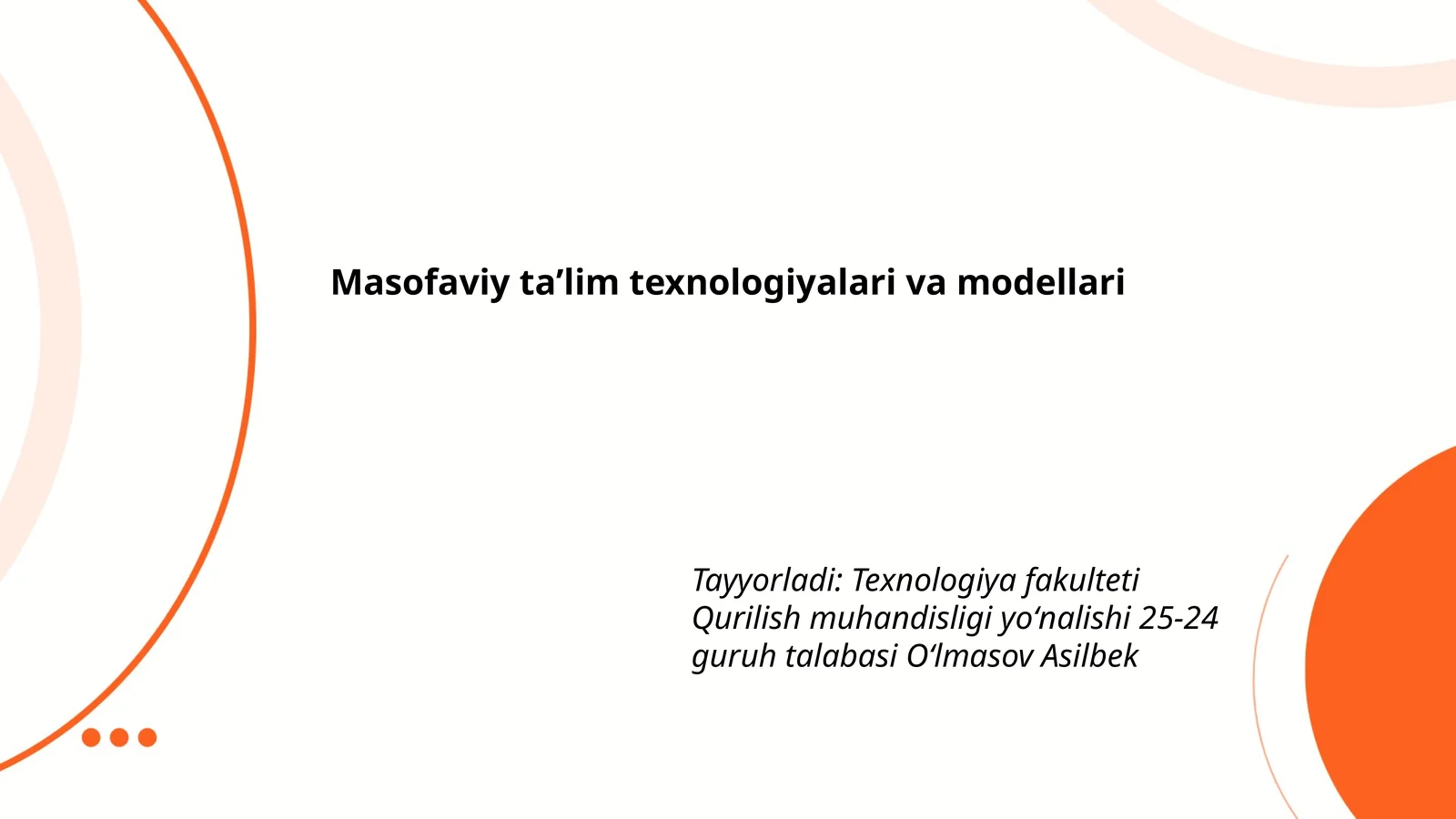 Masofaviy ta’lim texnologiyalari va modellari

Tayyorladi: Texnologiya fakulteti Qurilish muhandisligi yo‘nalishi 25-24 guruh talabasi O‘lmasov Asilbek